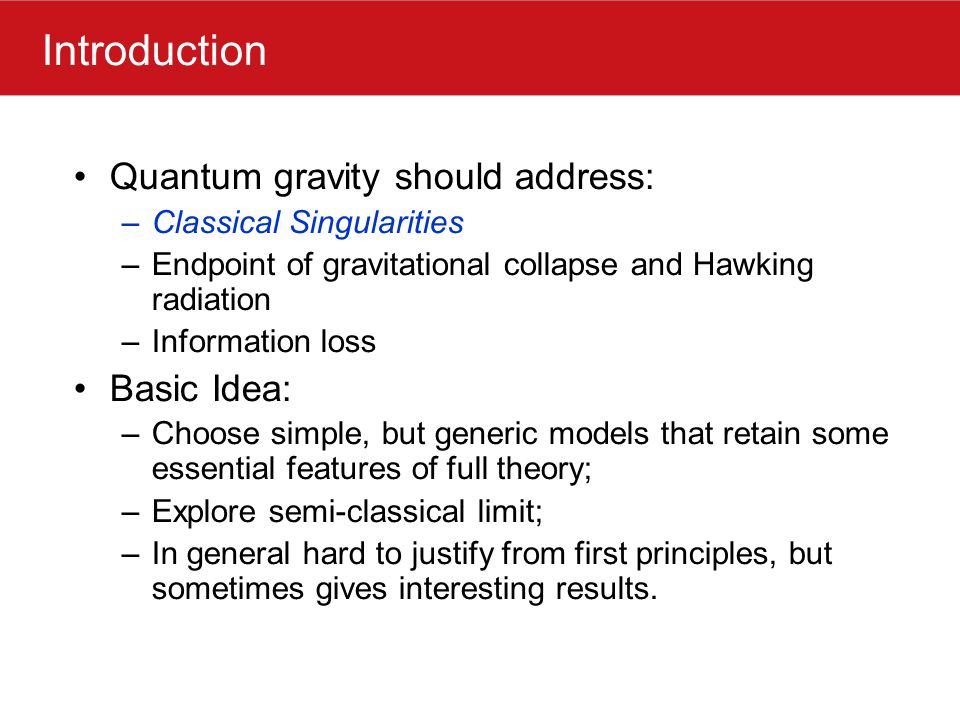 Introduction

• Quantum gravity should address:
– Classical Singularities
– Endpoint of gravitational collapse and Hawking radiation
– Information loss

• Basic Idea:
– Choose simple, but generic models that retain some essential features of full theory;
– Explore semi-classical limit;
– In general hard to justify from first principles, but sometimes gives interesting results.